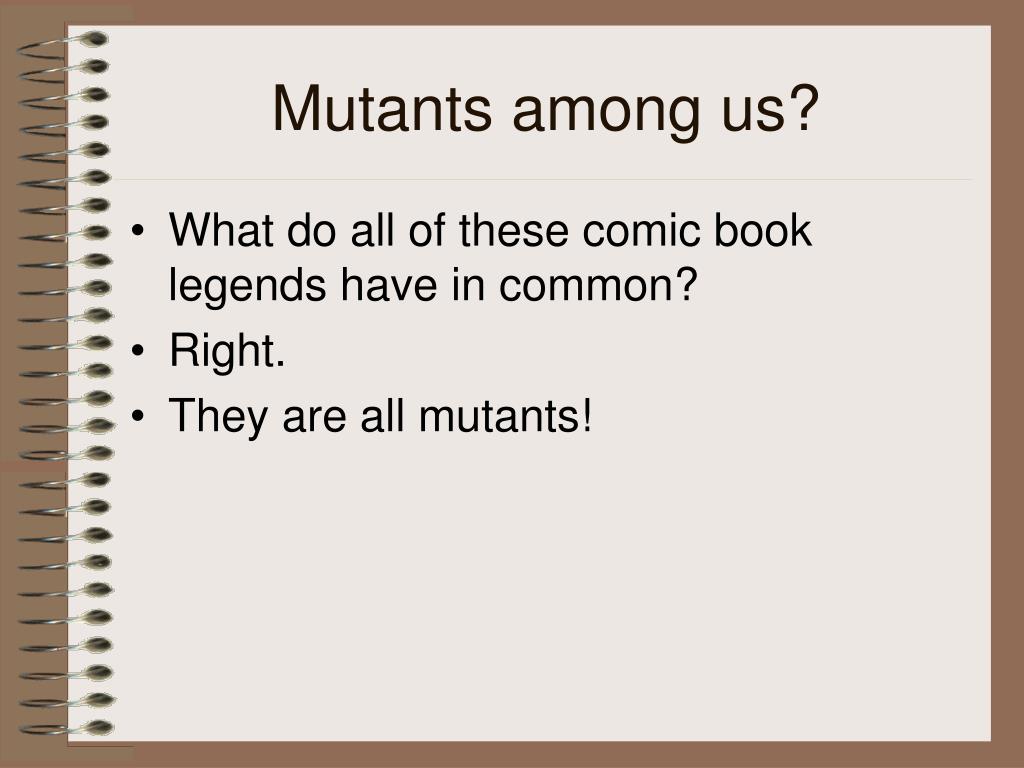 Mutants among us?

• What do all of these comic book legends have in common?
• Right.
• They are all mutants!